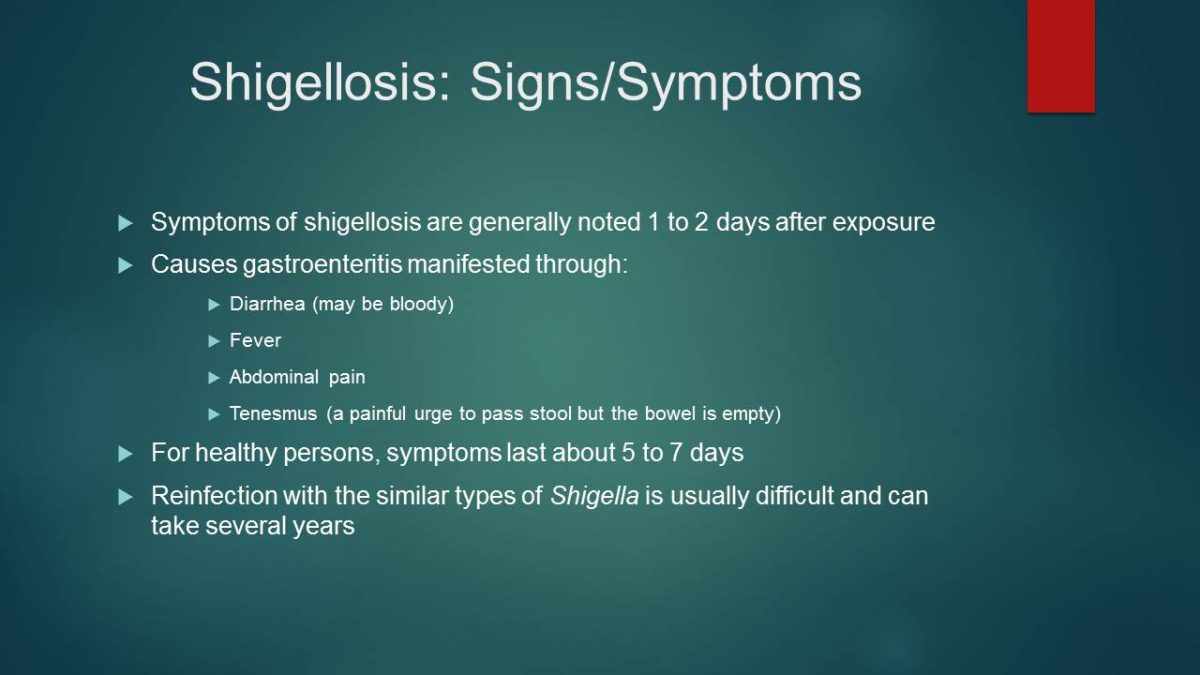 Shigellosis: Signs/Symptoms

Symptoms of shigellosis are generally noted 1 to 2 days after exposure

Causes gastroenteritis manifested through:

Diarrhea (may be bloody)

Fever

Abdominal pain

Tenesmus (a painful urge to pass stool but the bowel is empty)

For healthy persons, symptoms last about 5 to 7 days

Reinfection with the similar types of Shigella is usually difficult and can take several years